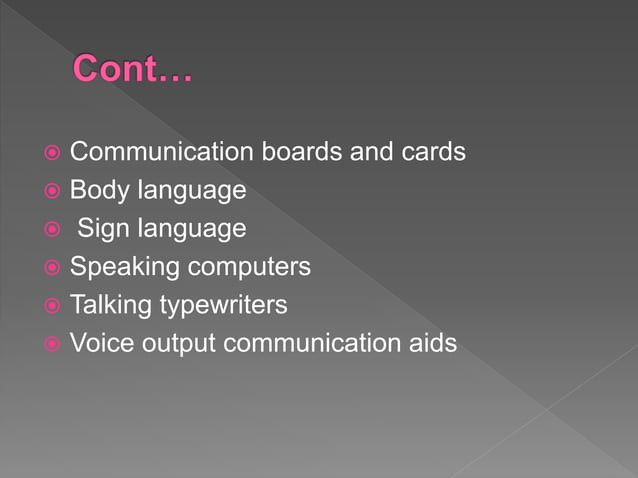 Cont…

- Communication boards and cards
- Body language
- Sign language
- Speaking computers
- Talking typewriters
- Voice output communication aids